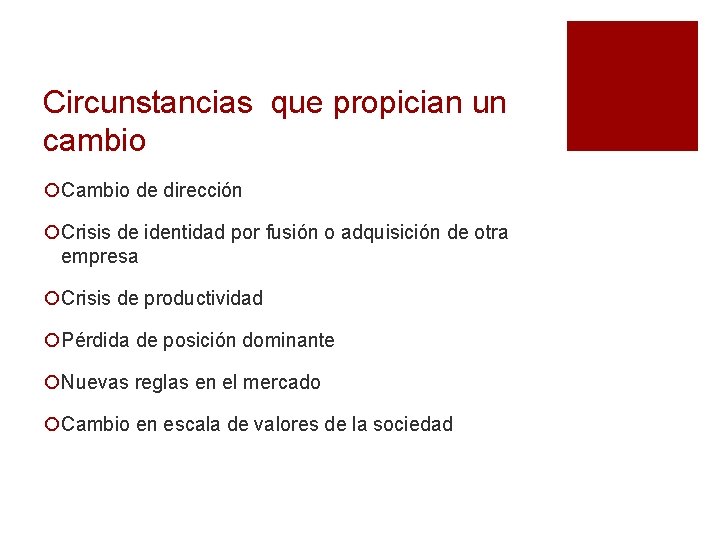 Circunstancias  que propician un cambio

Cambio de dirección

Crisis de identidad por fusión o adquisición de otra empresa

Crisis de productividad

Pérdida de posición dominante

Nuevas reglas en el mercado

Cambio en escala de valores de la sociedad